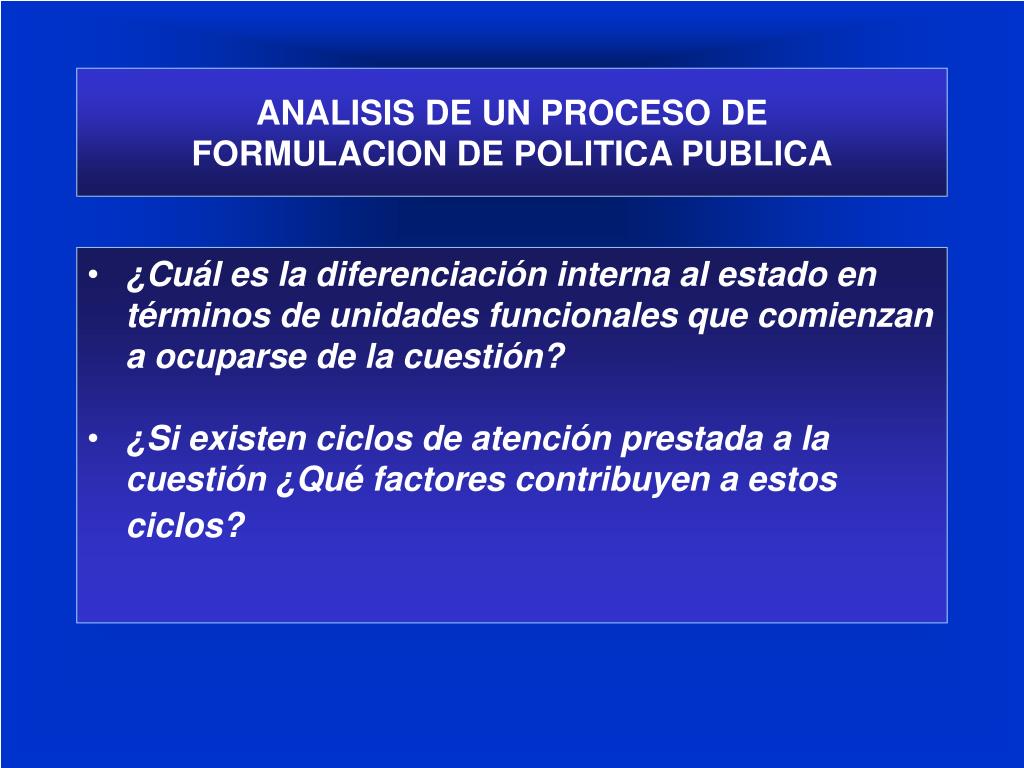 ANALISIS DE UN PROCESO DE FORMULACION DE POLITICA PUBLICA

• ¿Cuál es la diferenciación interna al estado en términos de unidades funcionales que comienzan a ocuparse de la cuestión?

• ¿Si existen ciclos de atención prestada a la cuestión ¿Qué factores contribuyen a estos ciclos?